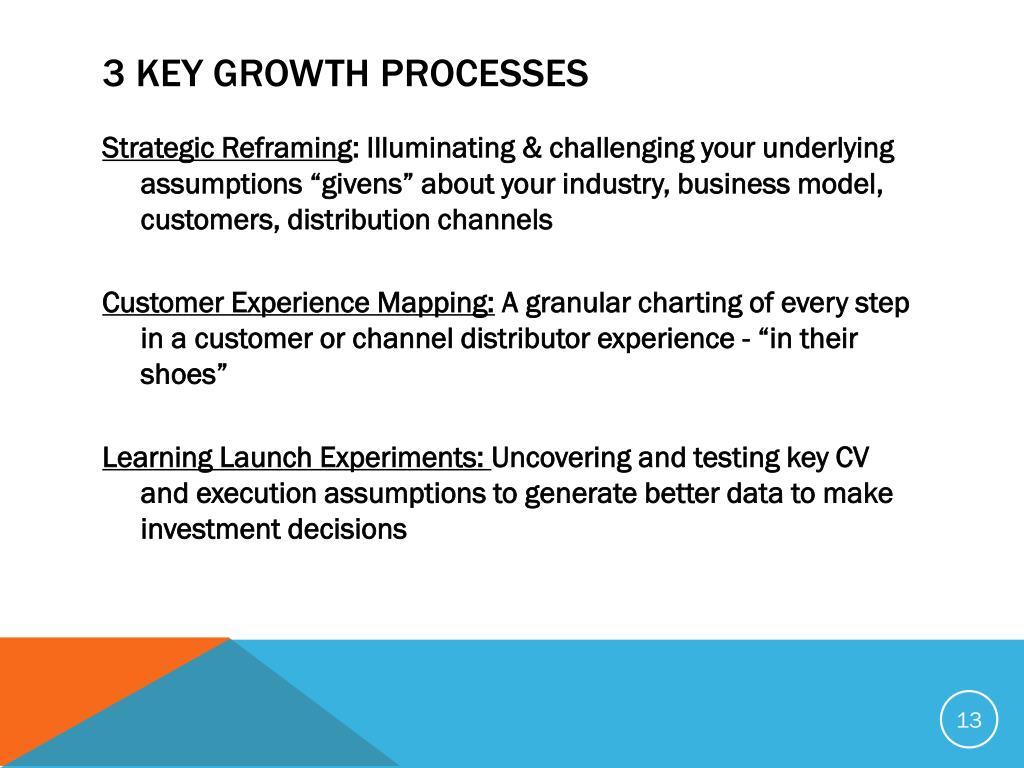 3 KEY GROWTH PROCESSES

Strategic Reframing: Illuminating & challenging your underlying assumptions “givens” about your industry, business model, customers, distribution channels

Customer Experience Mapping: A granular charting of every step in a customer or channel distributor experience - “in their shoes”

Learning Launch Experiments: Uncovering and testing key CV and execution assumptions to generate better data to make investment decisions

13